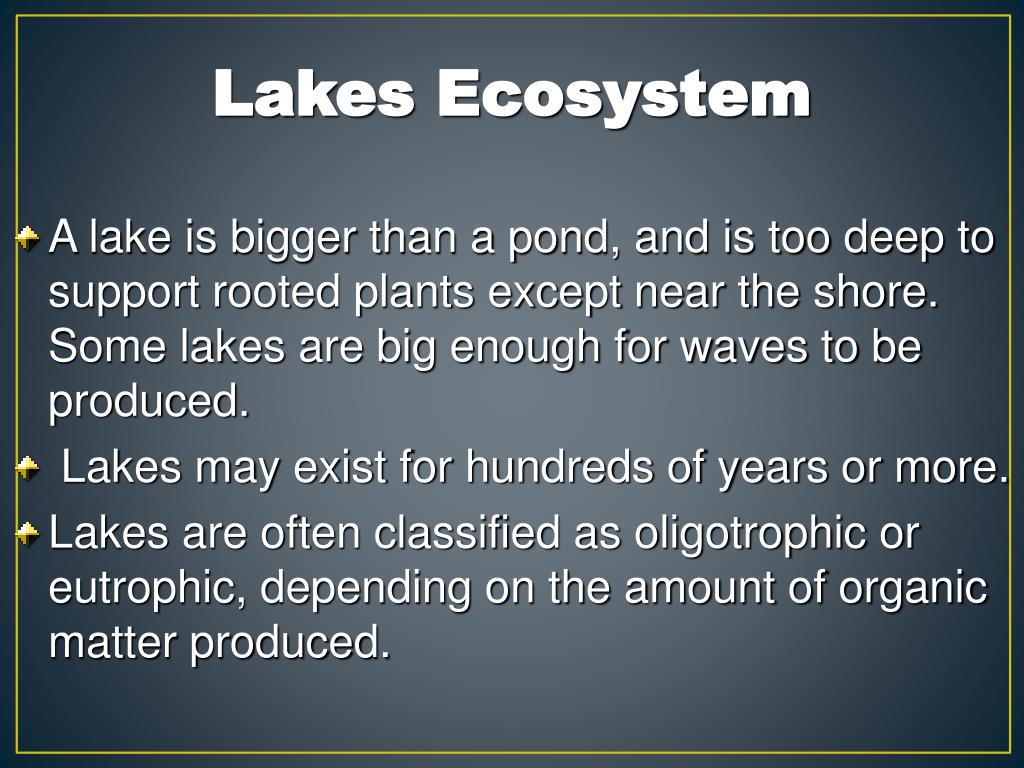 Lakes Ecosystem

A lake is bigger than a pond, and is too deep to support rooted plants except near the shore. Some lakes are big enough for waves to be produced.

Lakes may exist for hundreds of years or more.

Lakes are often classified as oligotrophic or eutrophic, depending on the amount of organic matter produced.